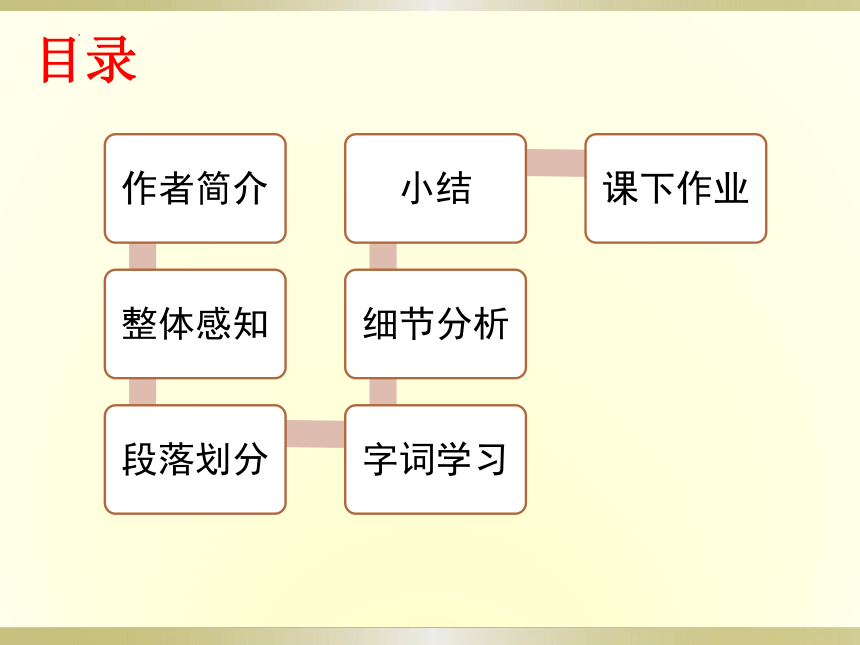 目录

作者简介

整体感知

段落划分

字词学习

细节分析

小结

课下作业